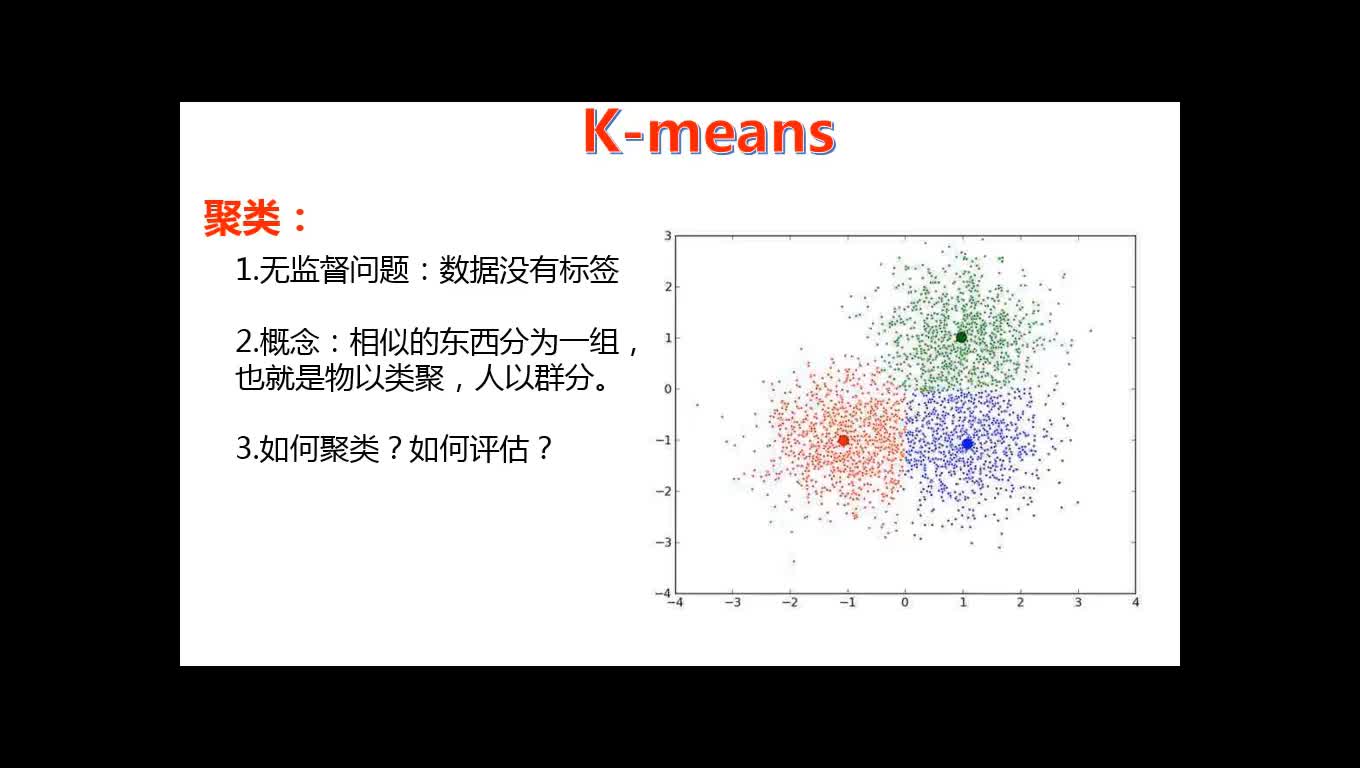 K-means

聚类：

1.无监督问题：数据没有标签

2.概念：相似的东西分为一组，也就是物以类聚，人以群分。

3.如何聚类？如何评估？

3
2
1
0
−1
−2
−3
−4
−4 −3 −2 −1 0 1 2 3 4